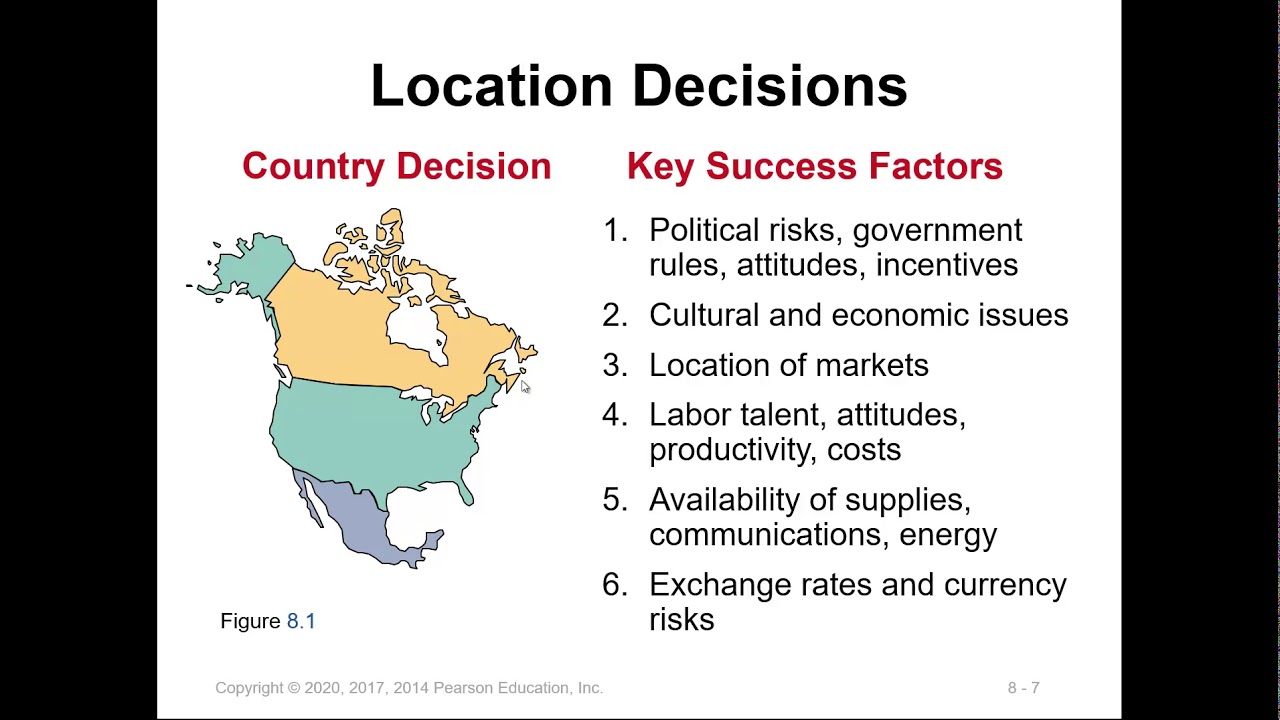 Location Decisions

Country Decision

Figure 8.1

Key Success Factors

1. Political risks, government rules, attitudes, incentives
2. Cultural and economic issues
3. Location of markets
4. Labor talent, attitudes, productivity, costs
5. Availability of supplies, communications, energy
6. Exchange rates and currency risks

Copyright © 2020, 2017, 2014 Pearson Education, Inc.

8 - 7